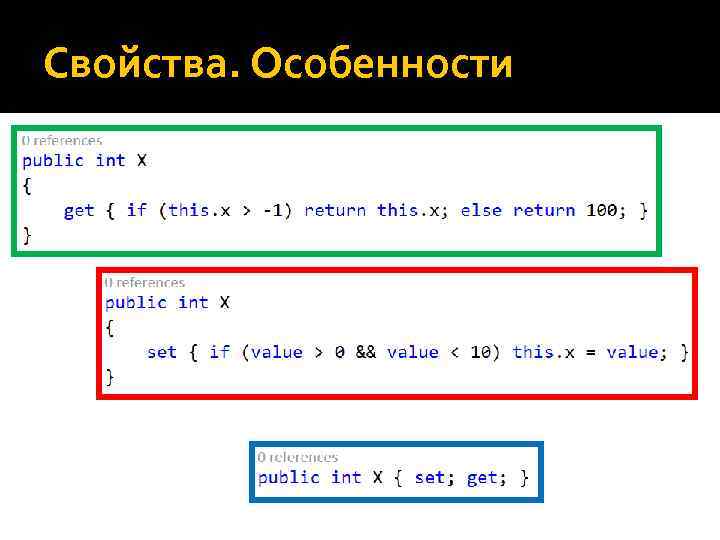 Свойства. Особенности

0 references
public int X
{
    get { if (this.x > -1) return this.x; else return 100; }
}

0 references
public int X
{
    set { if (value > 0 && value < 10) this.x = value; }
}

0 references
public int X { set; get; }